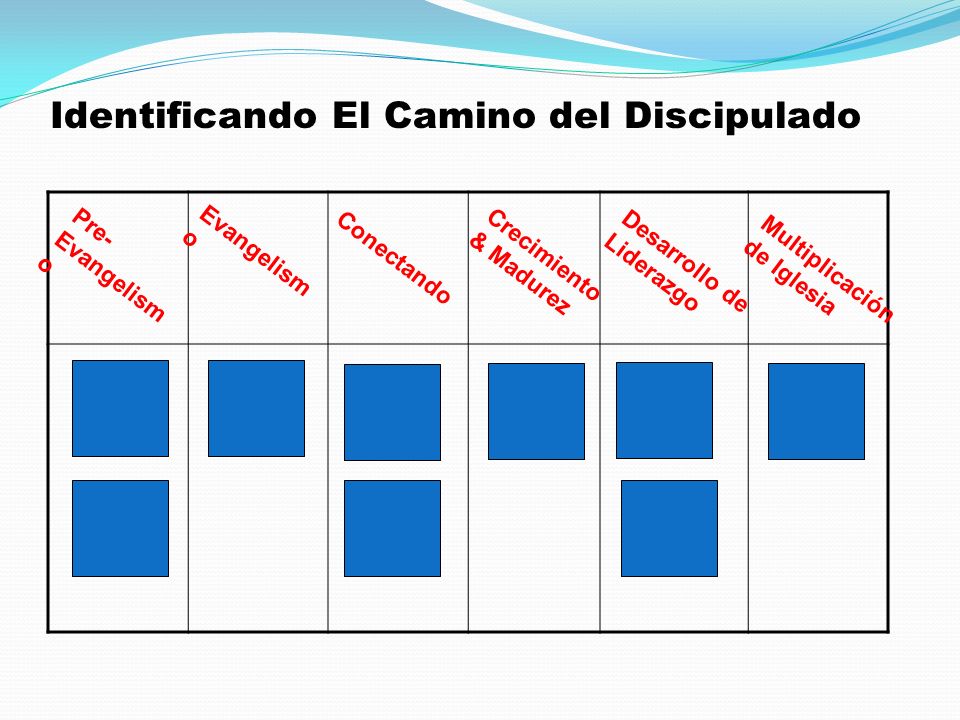 Identificando El Camino del Discipulado

| Pre-Evangelismo | Evangelismo | Conectando | Crecimiento & Madurez | Desarrollo de Liderazgo | Multiplicación de Iglesia |
|---|---|---|---|---|---|
| | | | | | |